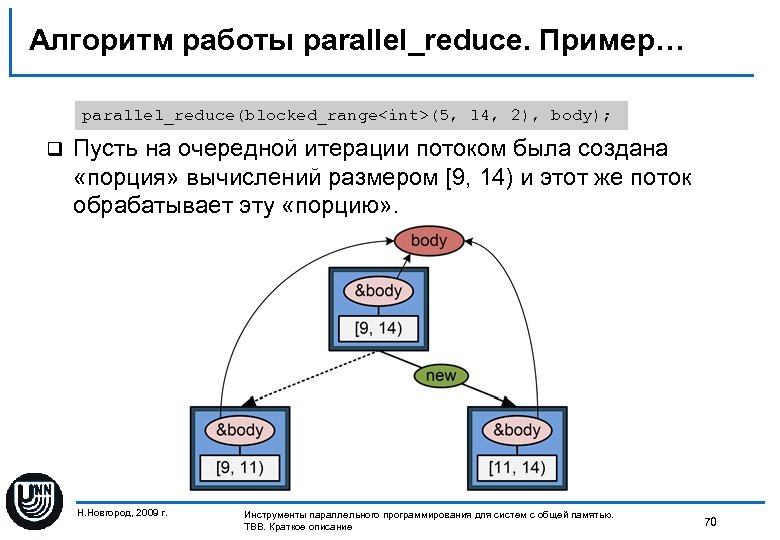 Алгоритм работы parallel_reduce. Пример…

parallel_reduce(blocked_range<int>(5, 14, 2), body);

❑ Пусть на очередной итерации потоком была создана «порция» вычислений размером [9, 14) и этот же поток обрабатывает эту «порцию».

body

&body

[9, 14)

new

&body

[9, 11)

&body

[11, 14)

UNN

Н.Новгород, 2009 г.

Инструменты параллельного программирования для систем с общей памятью. TBB. Краткое описание

70